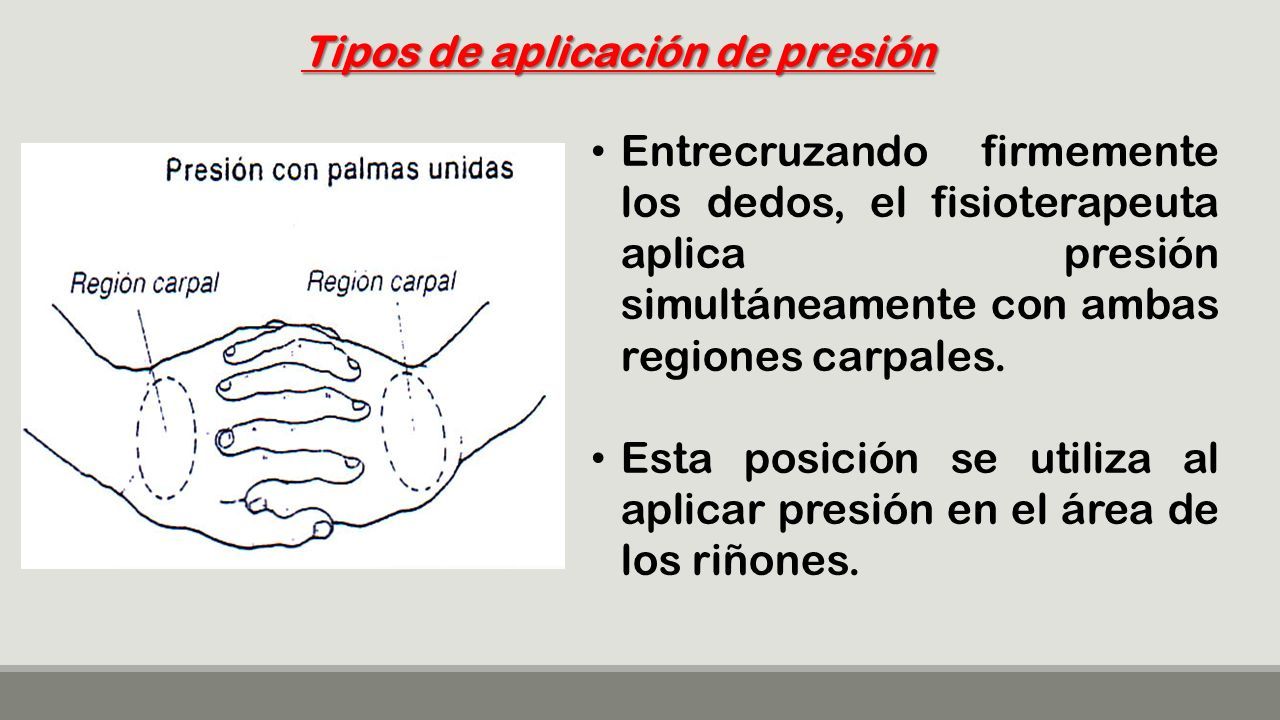 Tipos de aplicación de presión

Presión con palmas unidas

Región carpal

Región carpal

• Entrecruzando firmemente los dedos, el fisioterapeuta aplica presión simultáneamente con ambas regiones carpales.

• Esta posición se utiliza al aplicar presión en el área de los riñones.